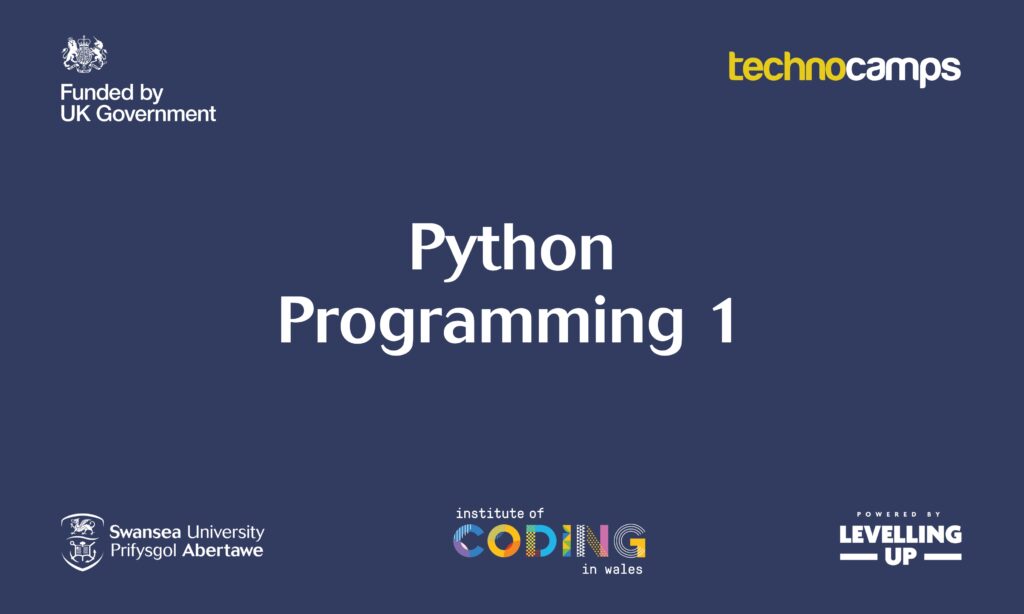 Funded by
UK Government

technocamps

Python
Programming 1

Swansea University
Prifysgol Abertawe

institute of
CODING
in wales

POWERED BY
LEVELLING
UP